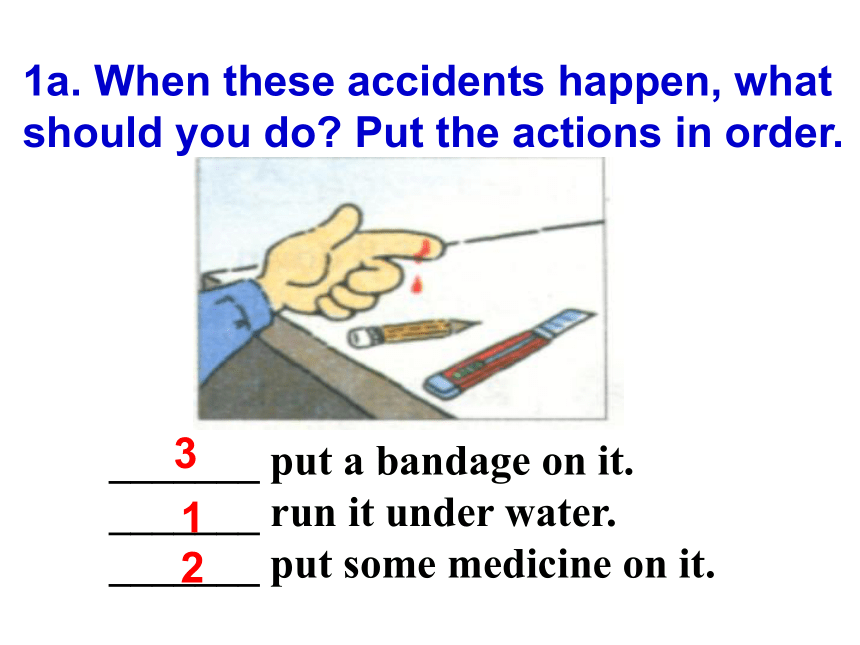 1a. When these accidents happen, what should you do? Put the actions in order.

___3___ put a bandage on it.
___1___ run it under water.
___2___ put some medicine on it.